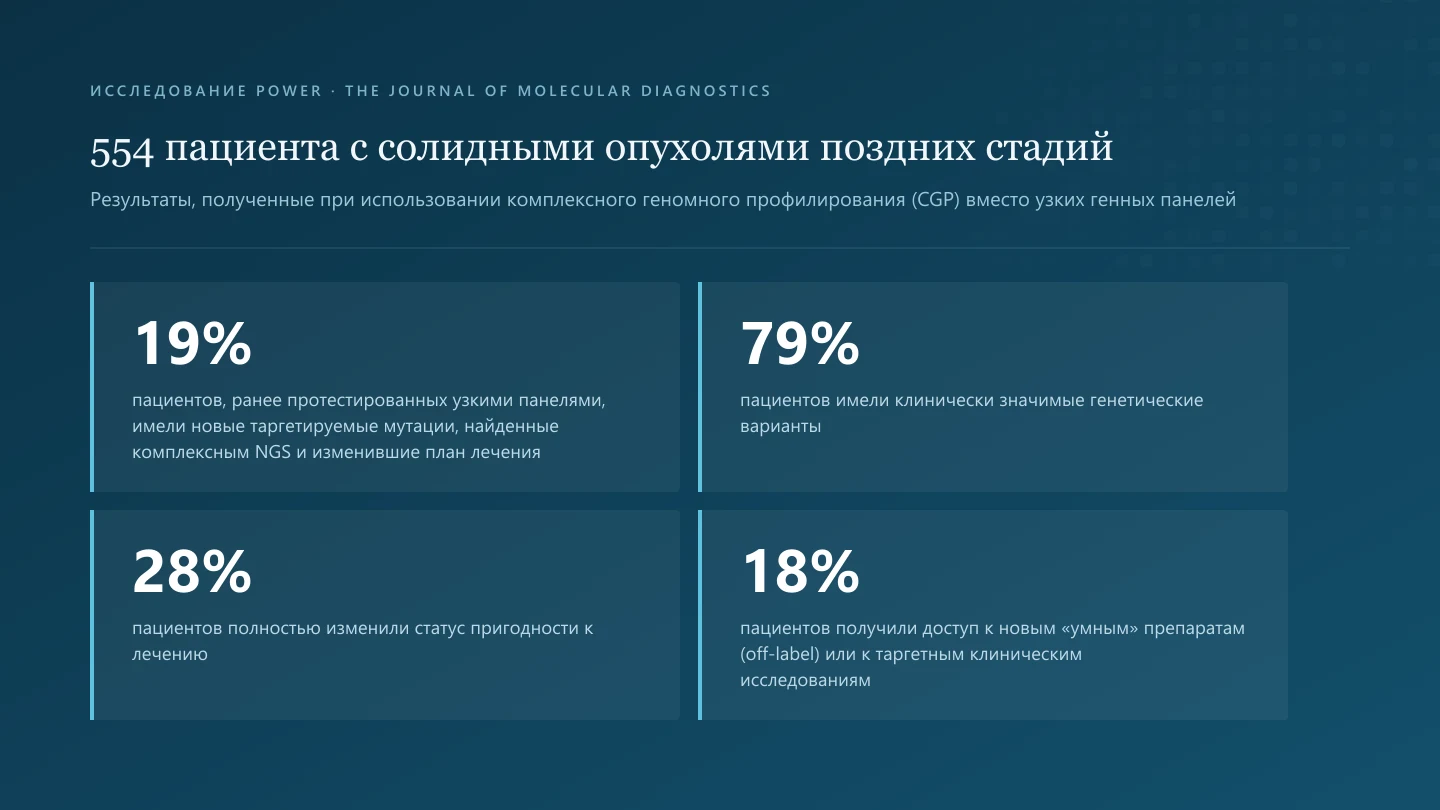 ИССЛЕДОВАНИЕ POWER · THE JOURNAL OF MOLECULAR DIAGNOSTICS

554 пациента с солидными опухолями поздних стадий

Результаты, полученные при использовании комплексного геномного профилирования (CGP) вместо узких генных панелей

19%

пациентов, ранее протестированных узкими панелями, имели новые таргетируемые мутации, найденные комплексным NGS и изменившие план лечения

79%

пациентов имели клинически значимые генетические варианты

28%

пациентов полностью изменили статус пригодности к лечению

18%

пациентов получили доступ к новым «умным» препаратам (off-label) или к таргетным клиническим исследованиям